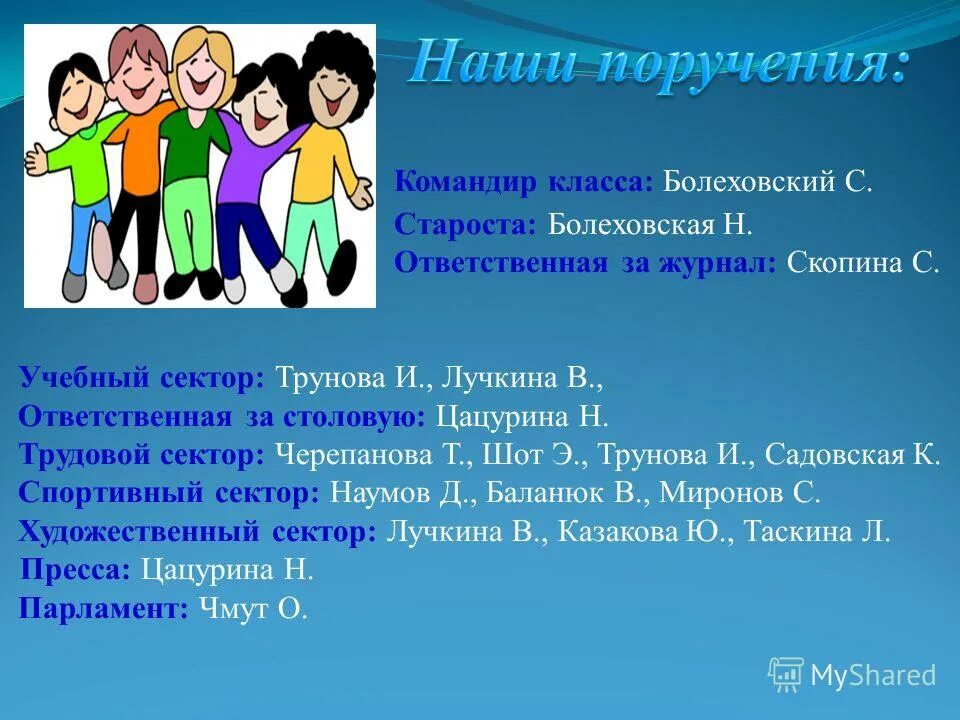 Наши поручения:

Командир класса: Болеховский С.
Староста: Болеховская Н.
Ответственная за журнал: Скопина С.

Учебный сектор: Трунова И., Лучкина В.,
Ответственная за столовую: Цацурина Н.
Трудовой сектор: Черепанова Т., Шот Э., Трунова И., Садовская К.
Спортивный сектор: Наумов Д., Баланюк В., Миронов С.
Художественный сектор: Лучкина В., Казакова Ю., Таскина Л.
Пресса: Цацурина Н.
Парламент: Чмут О.

MyShared